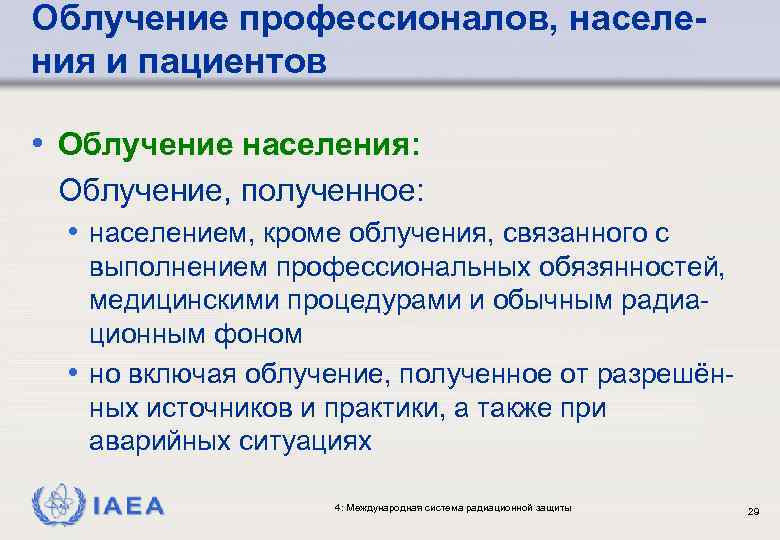 Облучение профессионалов, населения и пациентов

• Облучение населения:

Облучение, полученное:

• населением, кроме облучения, связанного с выполнением профессиональных обязянностей, медицинскими процедурами и обычным радиационным фоном

• но включая облучение, полученное от разрешённых источников и практики, а также при аварийных ситуациях

IAEA

4: Международная система радиационной защиты

29